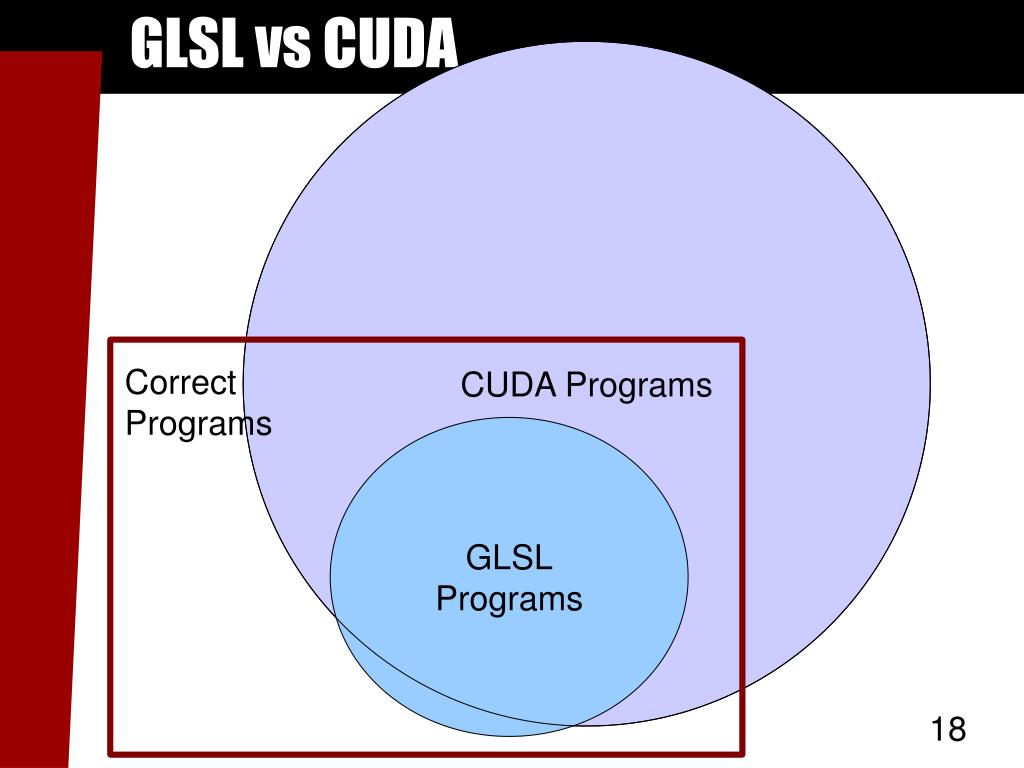 GLSL vs CUDA

Correct Programs

CUDA Programs

GLSL Programs

18